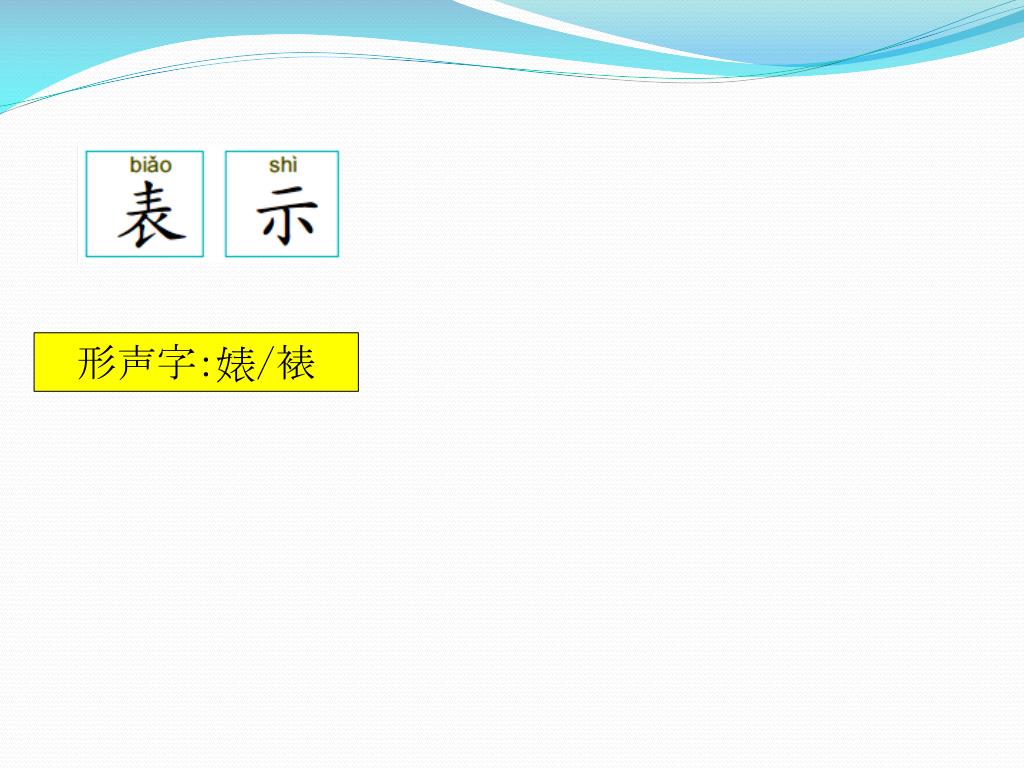 biǎo
表

shì
示

形声字:婊/裱